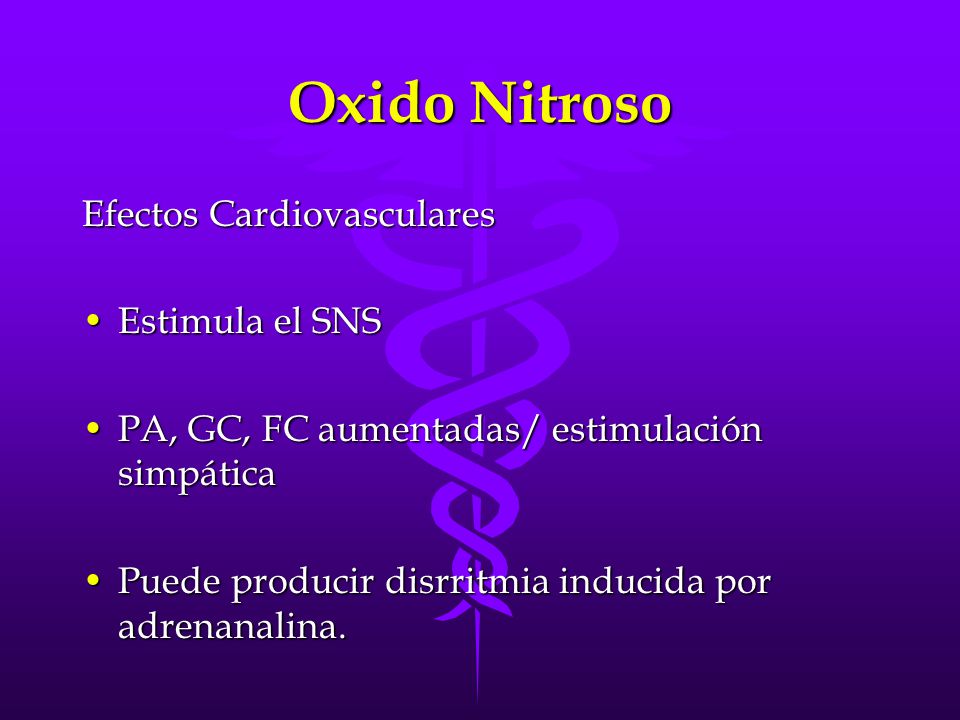 Oxido Nitroso

Efectos Cardiovasculares

• Estimula el SNS

• PA, GC, FC aumentadas/ estimulación simpática

• Puede producir disrritmia inducida por adrenanalina.